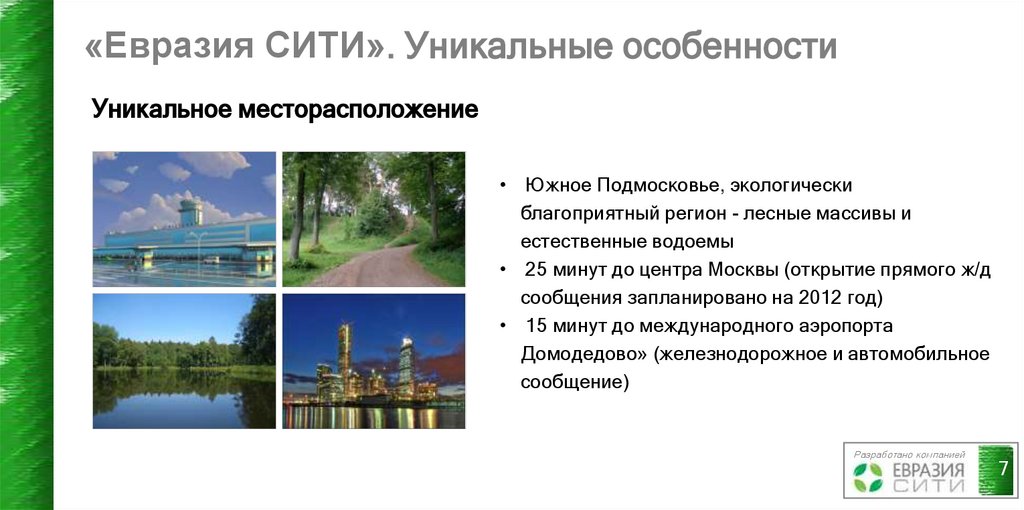 «Евразия СИТИ». Уникальные особенности

Уникальное месторасположение

• Южное Подмосковье, экологически благоприятный регион - лесные массивы и естественные водоемы
• 25 минут до центра Москвы (открытие прямого ж/д сообщения запланировано на 2012 год)
• 15 минут до международного аэропорта Домодедово» (железнодорожное и автомобильное сообщение)

Разработано компанией
ЕВРАЗИЯ
СИТИ
7